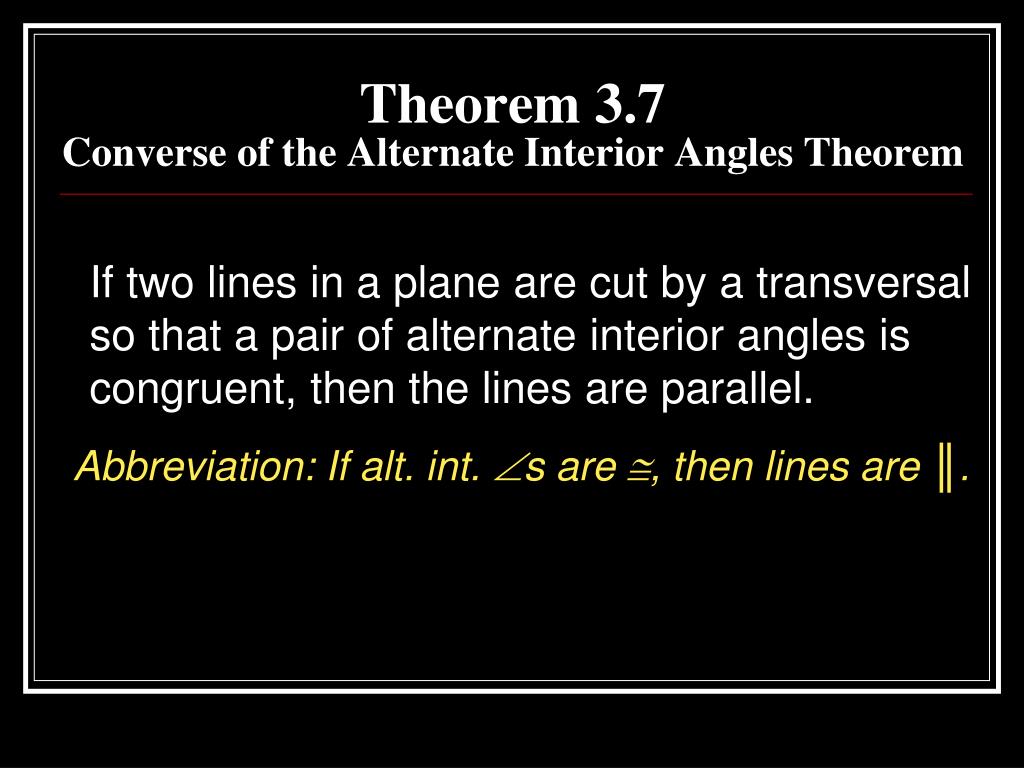 Theorem 3.7
Converse of the Alternate Interior Angles Theorem

If two lines in a plane are cut by a transversal so that a pair of alternate interior angles is congruent, then the lines are parallel.

Abbreviation: If alt. int. $\angle$s are $\cong$, then lines are $\parallel$.